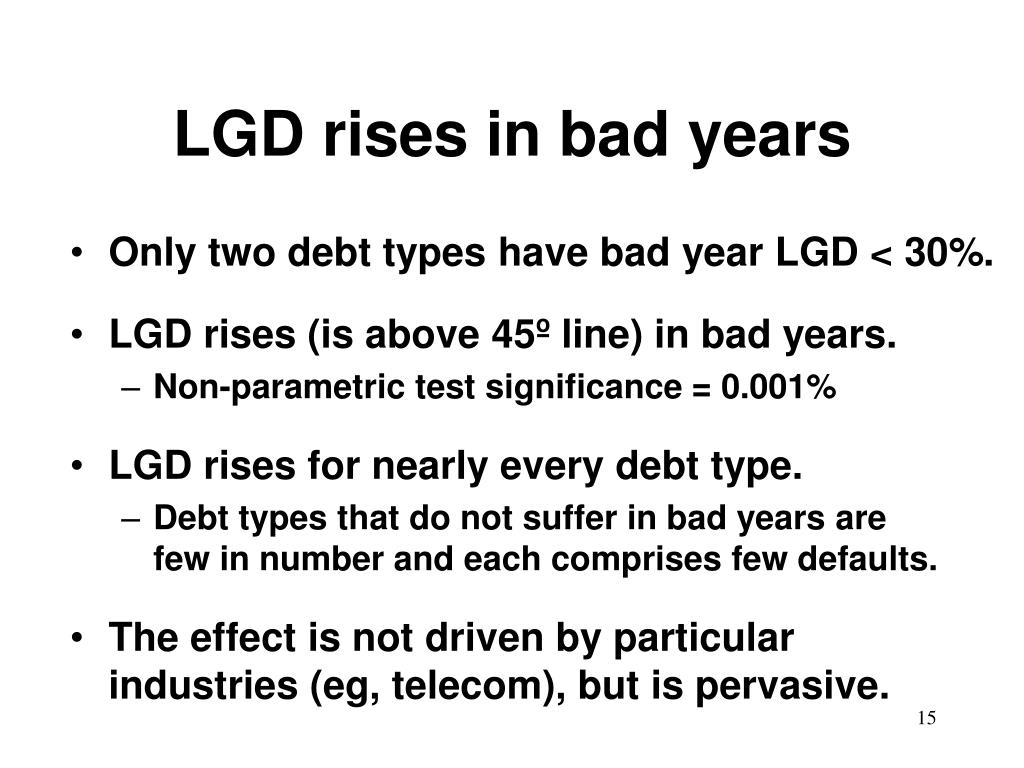 LGD rises in bad years

• Only two debt types have bad year LGD < 30%.

• LGD rises (is above 45º line) in bad years.
– Non-parametric test significance = 0.001%

• LGD rises for nearly every debt type.
– Debt types that do not suffer in bad years are few in number and each comprises few defaults.

• The effect is not driven by particular industries (eg, telecom), but is pervasive.

15